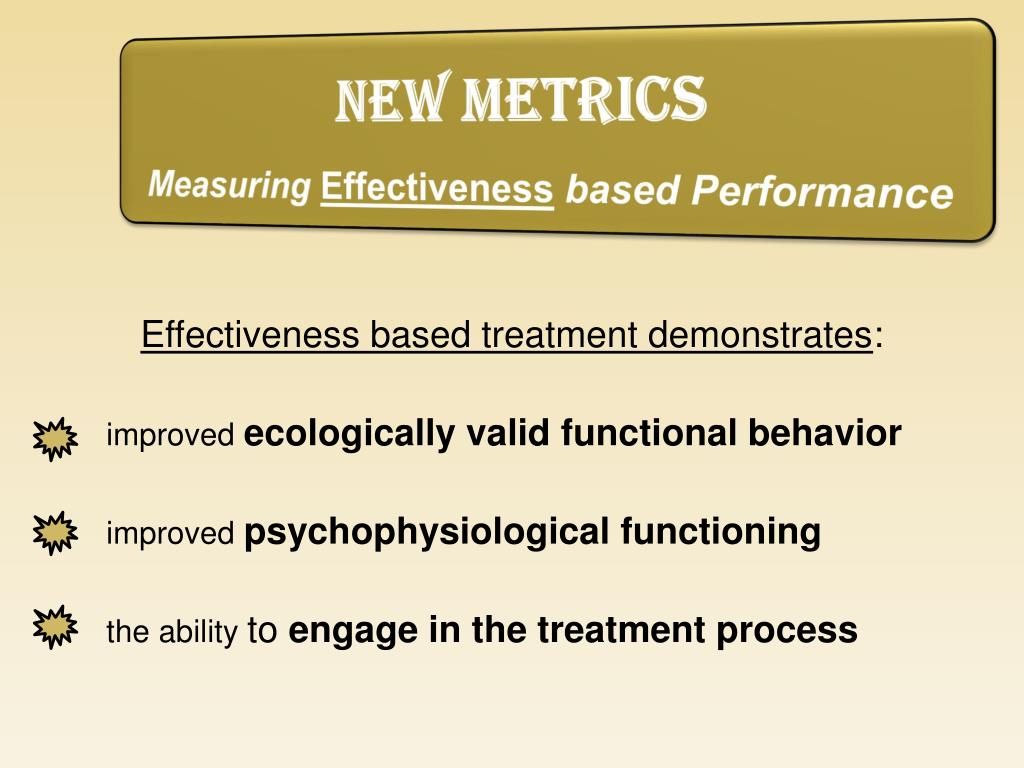 NEW METRICS

Measuring Effectiveness based Performance

Effectiveness based treatment demonstrates:

improved ecologically valid functional behavior

improved psychophysiological functioning

the ability to engage in the treatment process